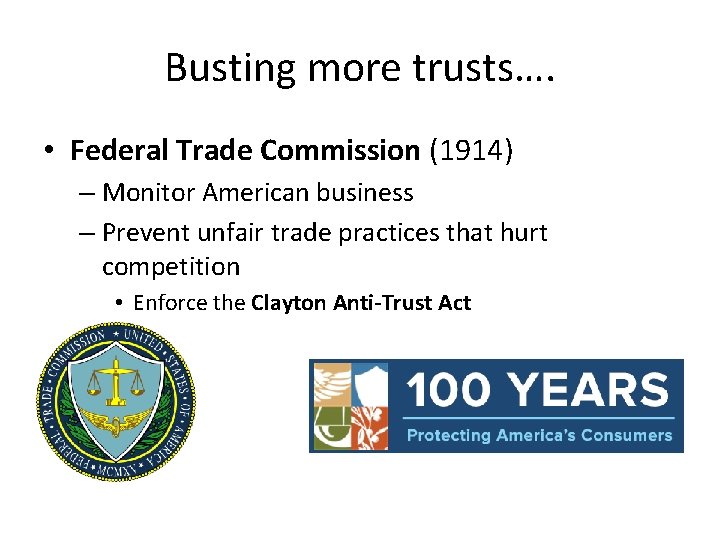 Busting more trusts….

• **Federal Trade Commission** (1914)
– Monitor American business
– Prevent unfair trade practices that hurt competition
• Enforce the **Clayton Anti-Trust Act**

FEDERAL TRADE COMMISSION • UNITED STATES OF AMERICA • MCMXV

100 YEARS
Protecting America's Consumers